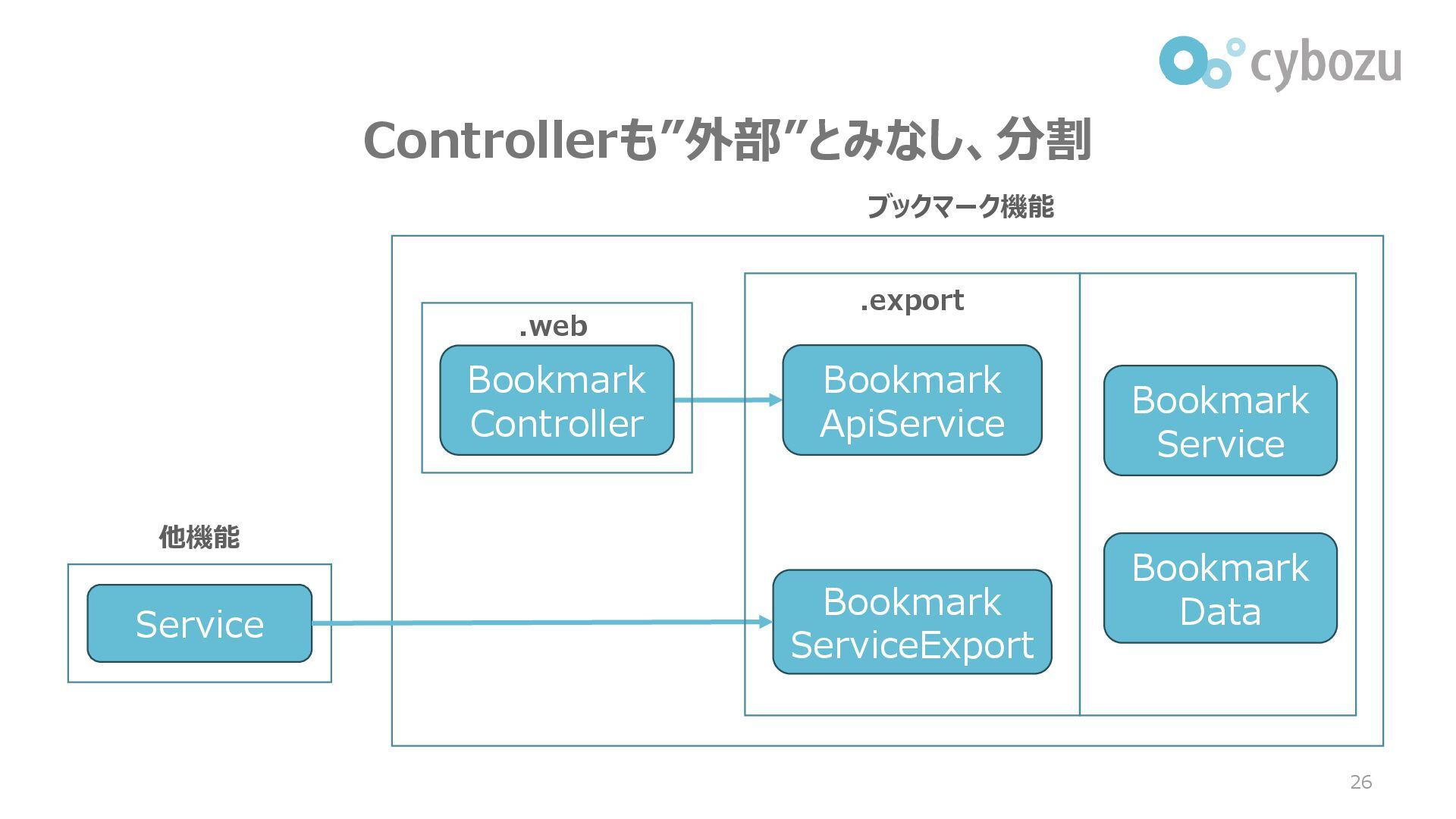 cybozu

Controllerも”外部”とみなし、分割

ブックマーク機能

.web

Bookmark Controller

.export

Bookmark ApiService

Bookmark ServiceExport

Bookmark Service

Bookmark Data

他機能

Service

26